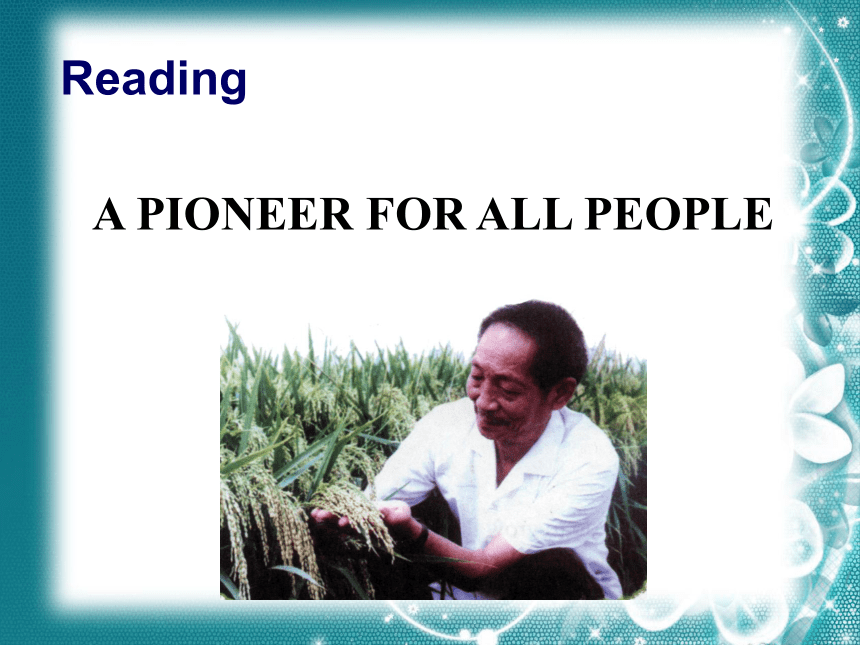 Reading

A PIONEER FOR ALL PEOPLE